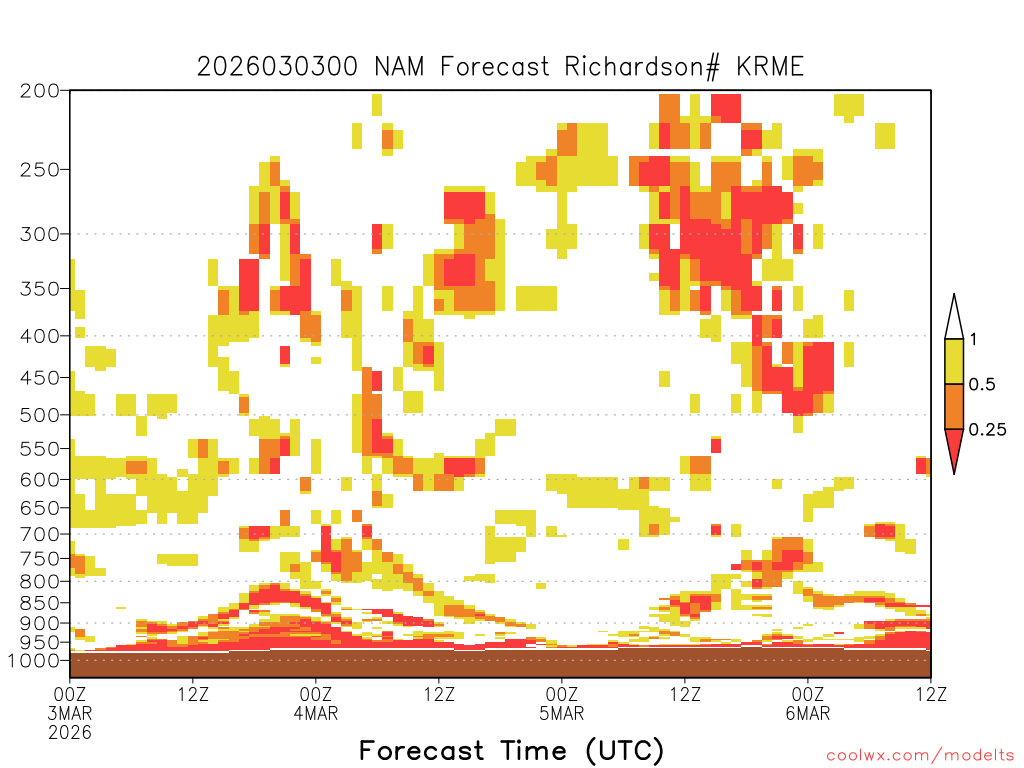 2026030300 NAM Forecast Richardson# KRME

200
250
300
350
400
450
500
550
600
650
700
750
800
850
900
950
1000

1
0.5
0.25

00Z 3MAR 2026
12Z
00Z 4MAR
12Z
00Z 5MAR
12Z
00Z 6MAR
12Z

Forecast Time (UTC)

coolwx.com/modelts